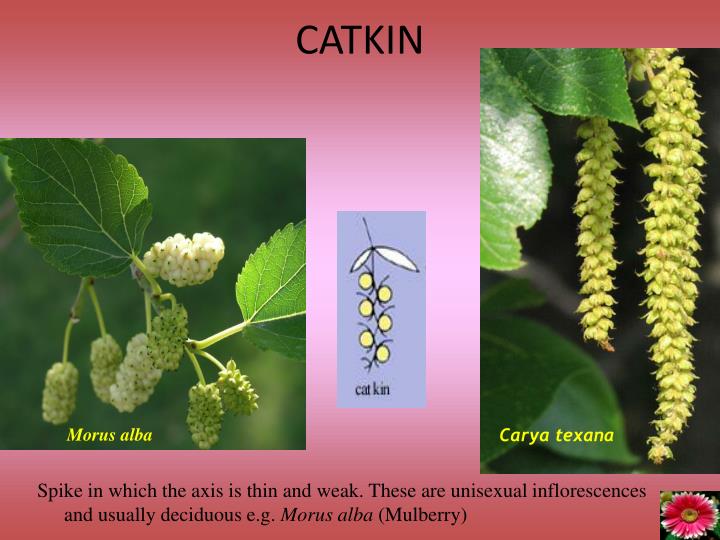 CATKIN

Morus alba

catkin

Carya texana

Spike in which the axis is thin and weak. These are unisexual inflorescences and usually deciduous e.g. Morus alba (Mulberry)